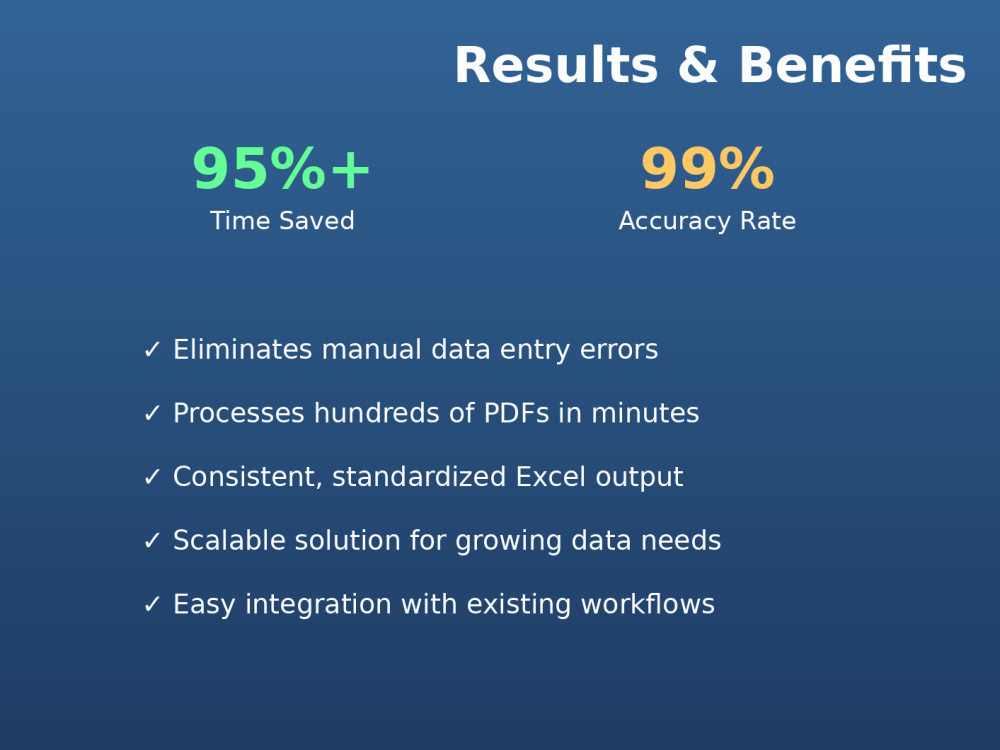 Results & Benefits

95%+
Time Saved

99%
Accuracy Rate

✓ Eliminates manual data entry errors

✓ Processes hundreds of PDFs in minutes

✓ Consistent, standardized Excel output

✓ Scalable solution for growing data needs

✓ Easy integration with existing workflows